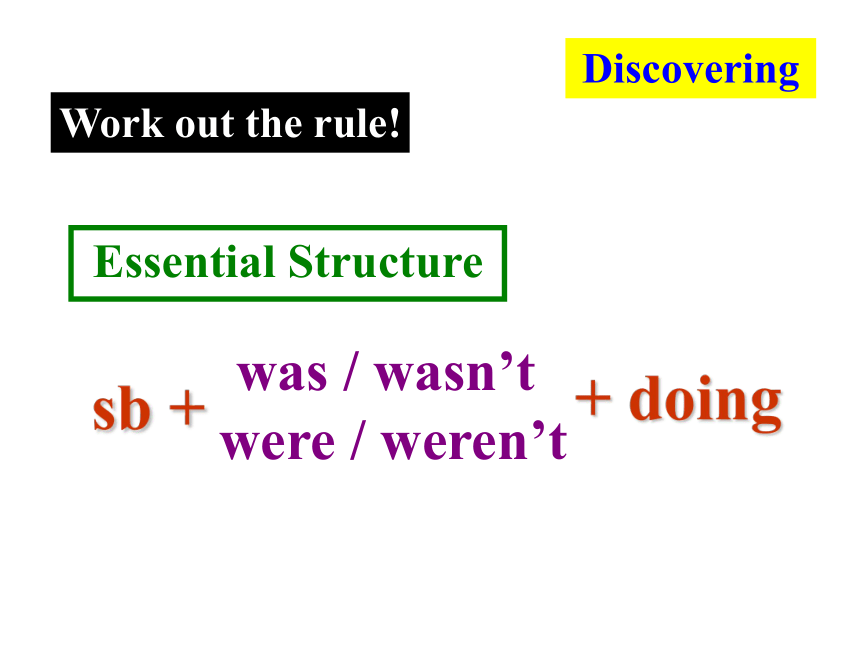 Discovering

Work out the rule!

Essential Structure

sb + was / wasn’t
were / weren’t + doing